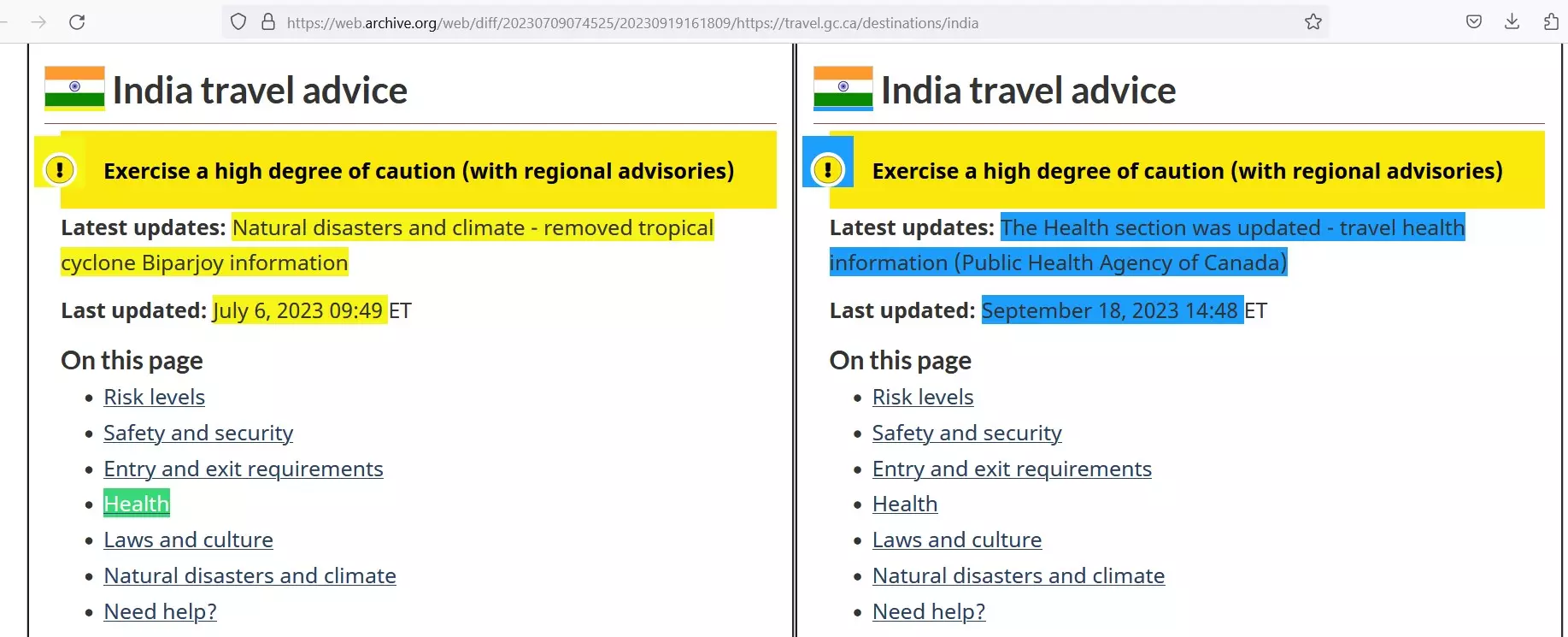 https://web.archive.org/web/diff/20230709074525/20230919161809/https://travel.gc.ca/destinations/india

India travel advice

Exercise a high degree of caution (with regional advisories)

Latest updates: Natural disasters and climate - removed tropical cyclone Biparjoy information

Last updated: July 6, 2023 09:49 ET

On this page

- Risk levels
- Safety and security
- Entry and exit requirements
- Health
- Laws and culture
- Natural disasters and climate
- Need help?

India travel advice

Exercise a high degree of caution (with regional advisories)

Latest updates: The Health section was updated - travel health information (Public Health Agency of Canada)

Last updated: September 18, 2023 14:48 ET

On this page

- Risk levels
- Safety and security
- Entry and exit requirements
- Health
- Laws and culture
- Natural disasters and climate
- Need help?